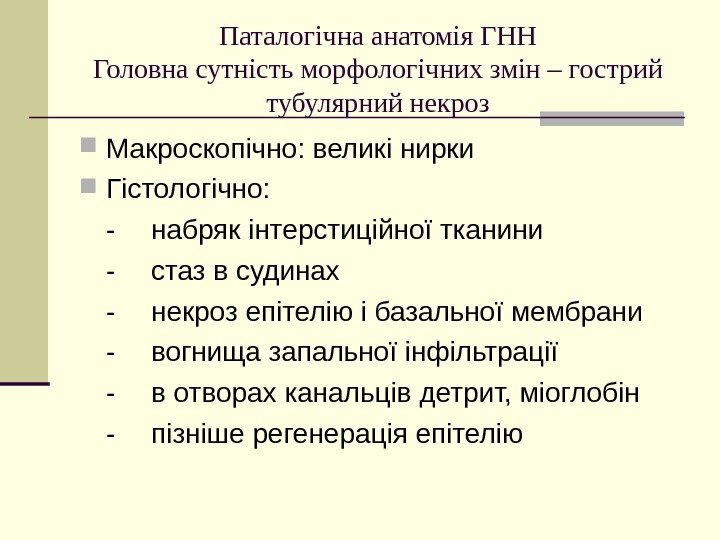 Паталогічна анатомія ГНН
Головна сутність морфологічних змін – гострий тубулярний некроз

Макроскопічно: великі нирки
Гістологічно:
- набряк інтерстиційної тканини
- стаз в судинах
- некроз епітелію і базальної мембрани
- вогнища запальної інфільтрації
- в отворах канальців детрит, міоглобін
- пізніше регенерація епітелію